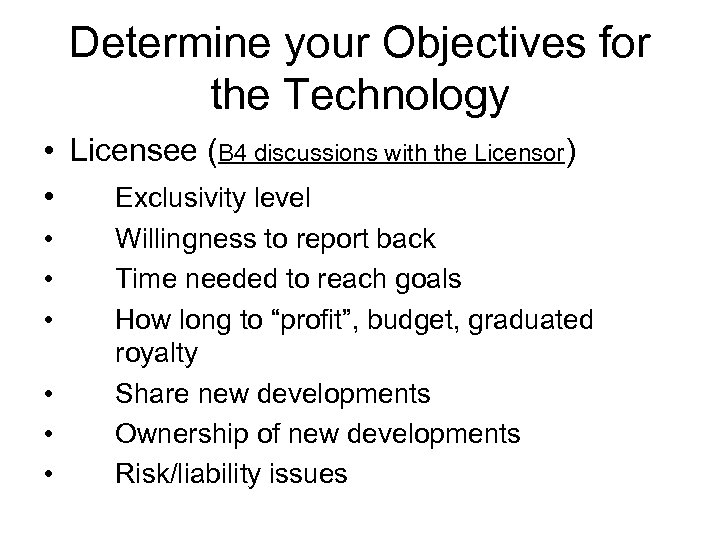 Determine your Objectives for the Technology

• Licensee (B4 discussions with the Licensor)
• Exclusivity level
• Willingness to report back
• Time needed to reach goals
• How long to “profit”, budget, graduated royalty
• Share new developments
• Ownership of new developments
• Risk/liability issues